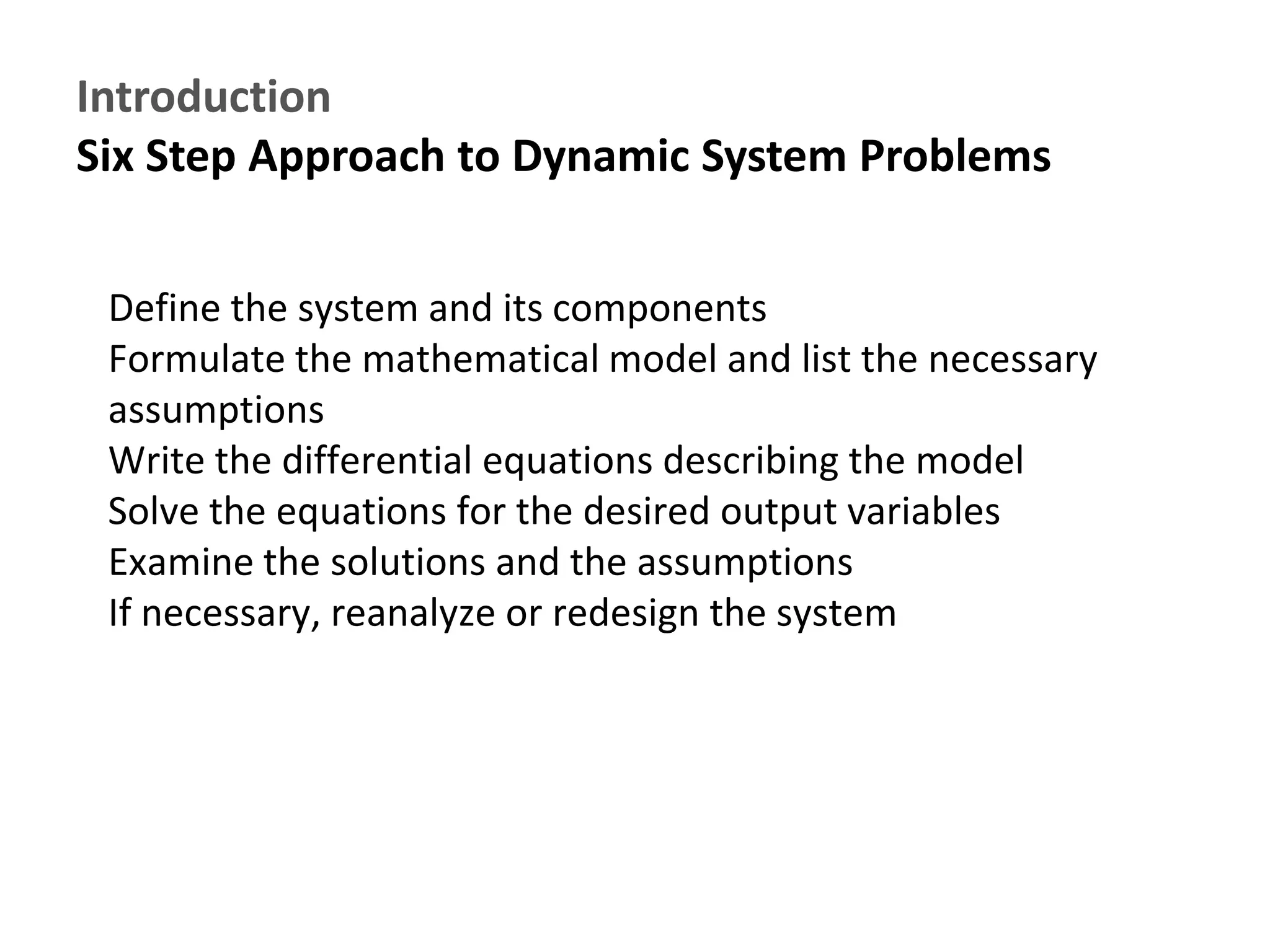 Introduction
Six Step Approach to Dynamic System Problems

Define the system and its components
Formulate the mathematical model and list the necessary assumptions
Write the differential equations describing the model
Solve the equations for the desired output variables
Examine the solutions and the assumptions
If necessary, reanalyze or redesign the system